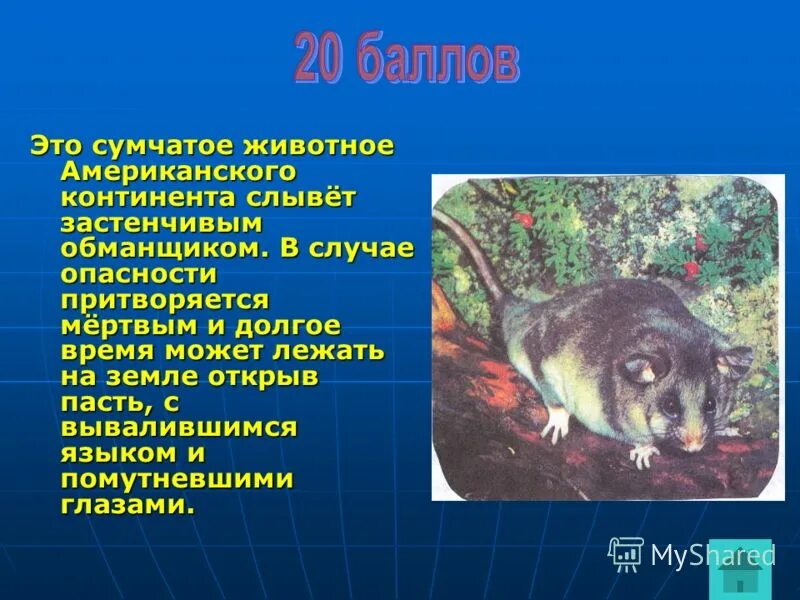 20 баллов

Это сумчатое животное Американского континента слывёт застенчивым обманщиком. В случае опасности притворяется мёртвым и долгое время может лежать на земле открыв пасть, с вывалившимся языком и помутневшими глазами.

MyShared